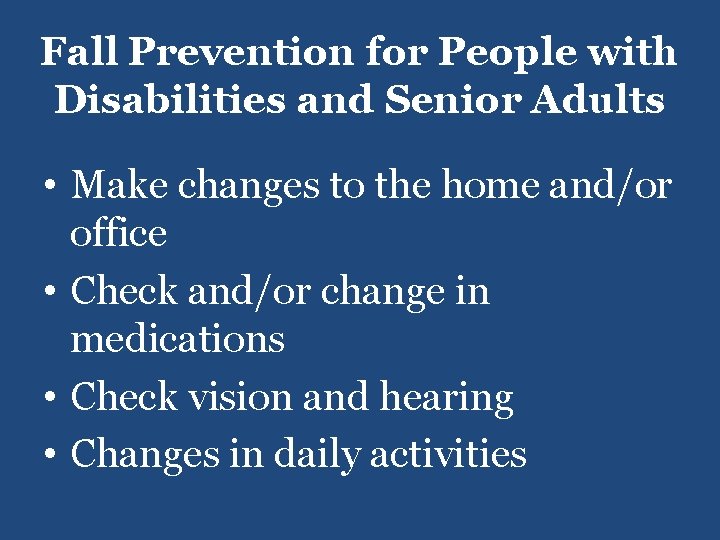 Fall Prevention for People with Disabilities and Senior Adults

• Make changes to the home and/or office
• Check and/or change in medications
• Check vision and hearing
• Changes in daily activities